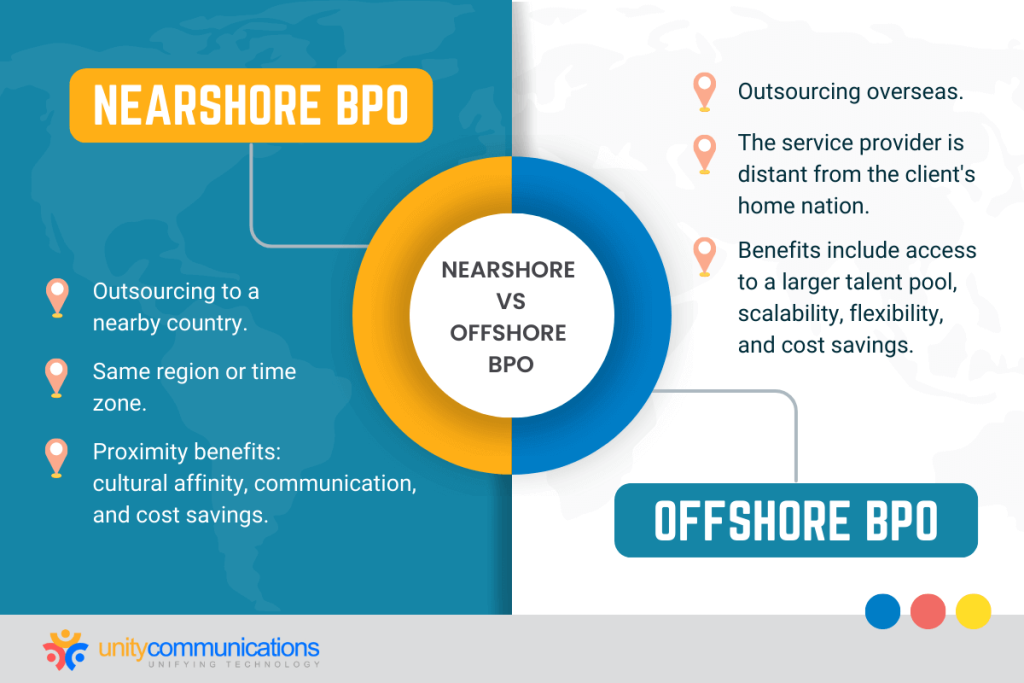 NEARSHORE BPO

Outsourcing to a nearby country.

Same region or time zone.

Proximity benefits: cultural affinity, communication, and cost savings.

NEARSHORE VS OFFSHORE BPO

Outsourcing overseas.

The service provider is distant from the client's home nation.

Benefits include access to a larger talent pool, scalability, flexibility, and cost savings.

OFFSHORE BPO

unitycommunications
UNIFYING TECHNOLOGY